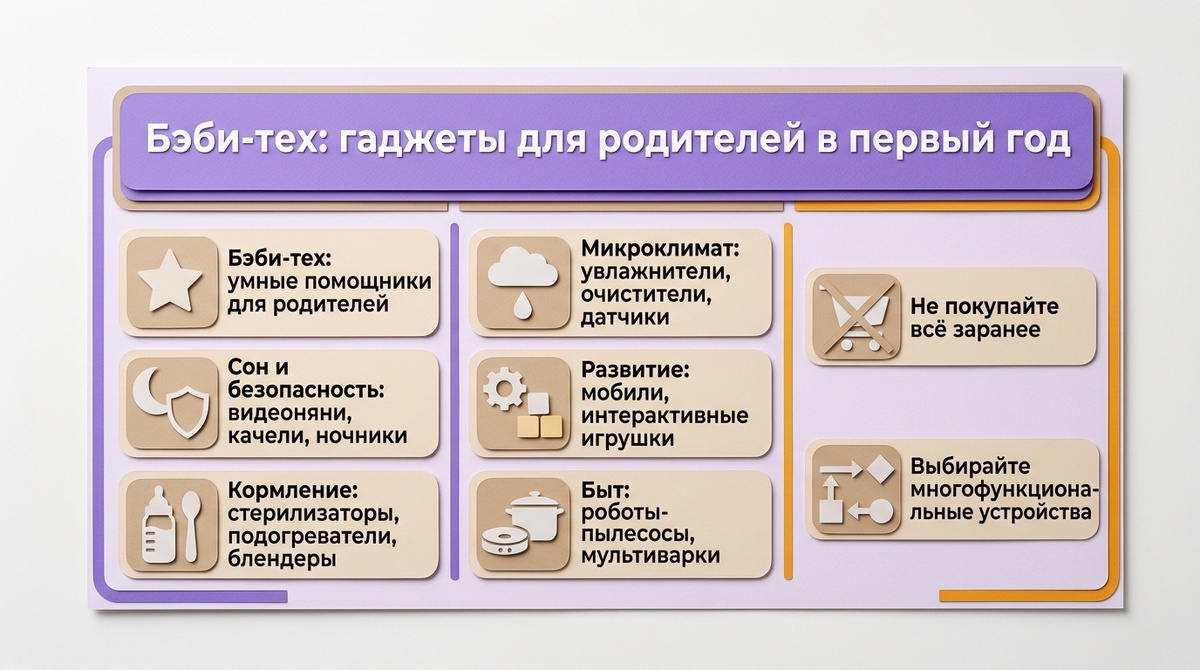 Бэби-тех: гаджеты для родителей в первый год

Бэби-тех: умные помощники для родителей

Сон и безопасность: видеоняни, качели, ночники

Кормление: стерилизаторы, подогреватели, блендеры

Микроклимат: увлажнители, очистители, датчики

Развитие: мобили, интерактивные игрушки

Быт: роботы-пылесосы, мультиварки

Не покупайте всё заранее

Выбирайте многофункциональные устройства